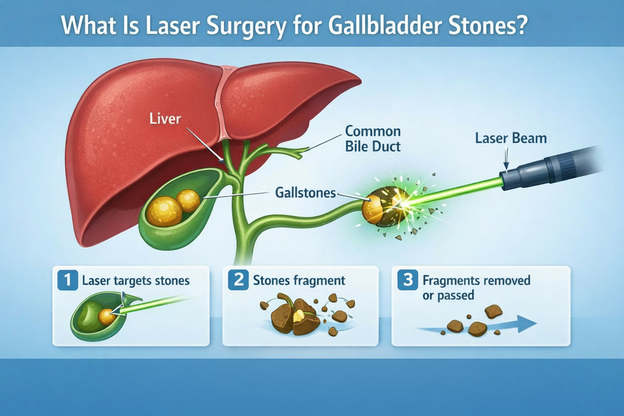 What Is Laser Surgery for Gallbladder Stones?

Liver

Common Bile Duct

Laser Beam

Gallstones

1 Laser targets stones

2 Stones fragment

3 Fragments removed or passed